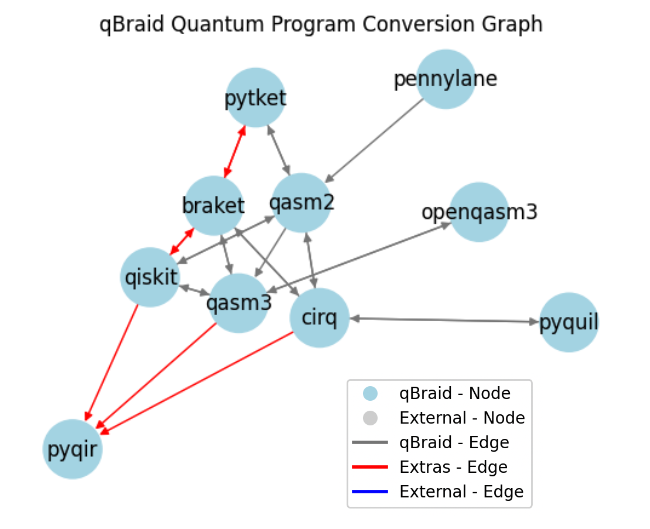 qBraid Quantum Program Conversion Graph

pytket
pennylane
braket
qasm2
openqasm3
qiskit
qasm3
cirq
pyquil
pyqir

qBraid - Node
External - Node
qBraid - Edge
Extras - Edge
External - Edge